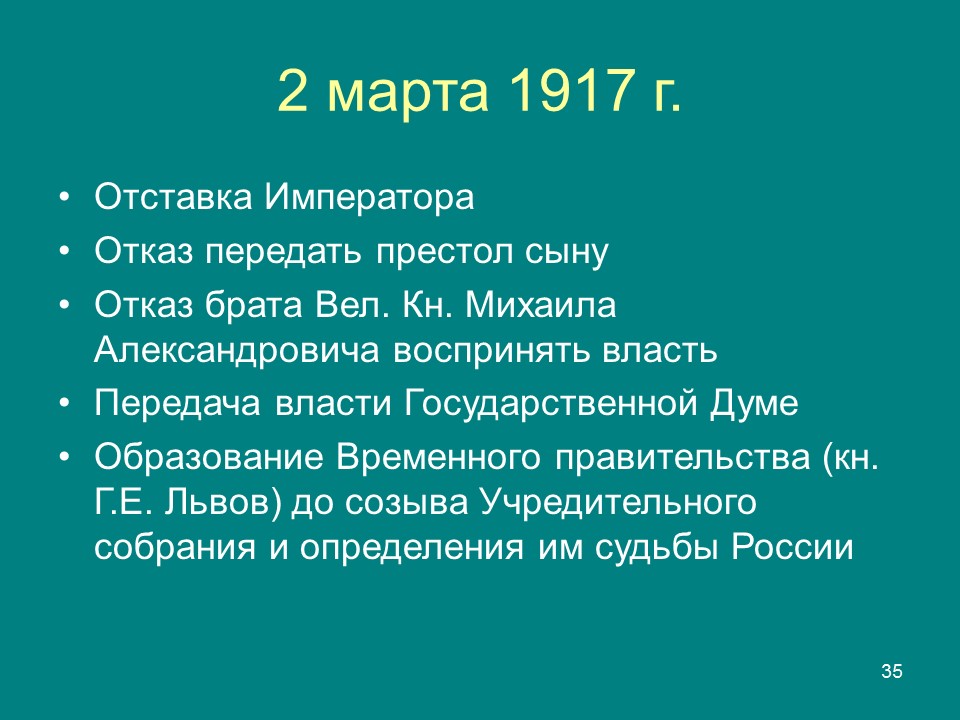 2 марта 1917 г.

• Отставка Императора
• Отказ передать престол сыну
• Отказ брата Вел. Кн. Михаила Александровича воспринять власть
• Передача власти Государственной Думе
• Образование Временного правительства (кн. Г.Е. Львов) до созыва Учредительного собрания и определения им судьбы России

35